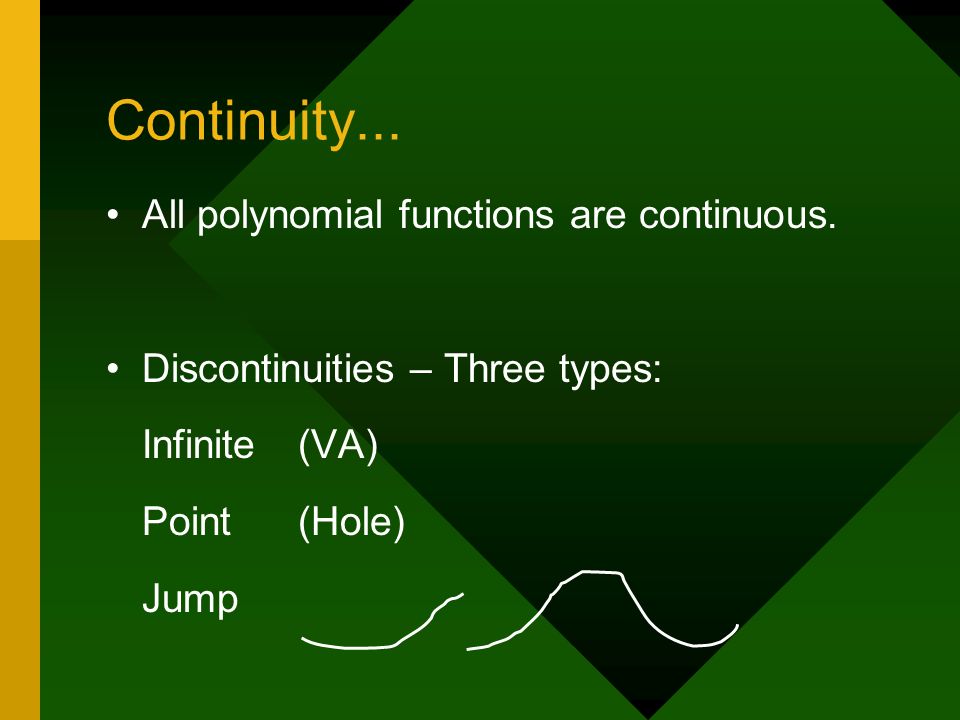 Continuity...

• All polynomial functions are continuous.

• Discontinuities – Three types:

Infinite (VA)

Point (Hole)

Jump